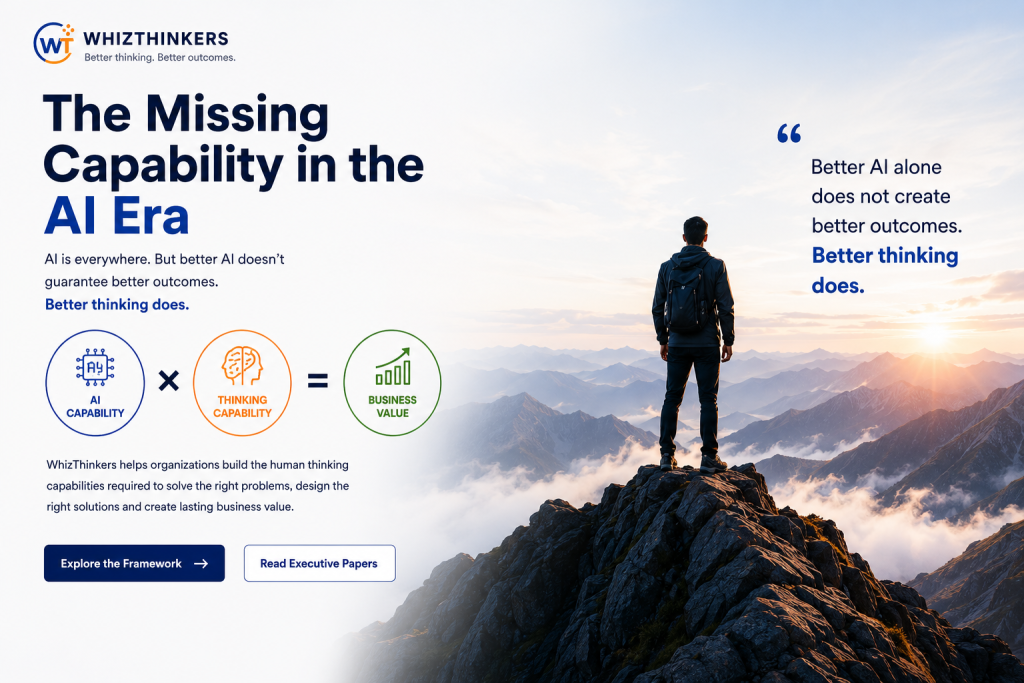 WT WHIZTHINKERS
Better thinking. Better outcomes.

The Missing Capability in the AI Era

AI is everywhere. But better AI doesn't guarantee better outcomes.
Better thinking does.

AI
AI CAPABILITY
×
THINKING CAPABILITY
=
BUSINESS VALUE

WhizThinkers helps organizations build the human thinking capabilities required to solve the right problems, design the right solutions and create lasting business value.

Explore the Framework →
Read Executive Papers

“
Better AI alone does not create better outcomes.
Better thinking does.